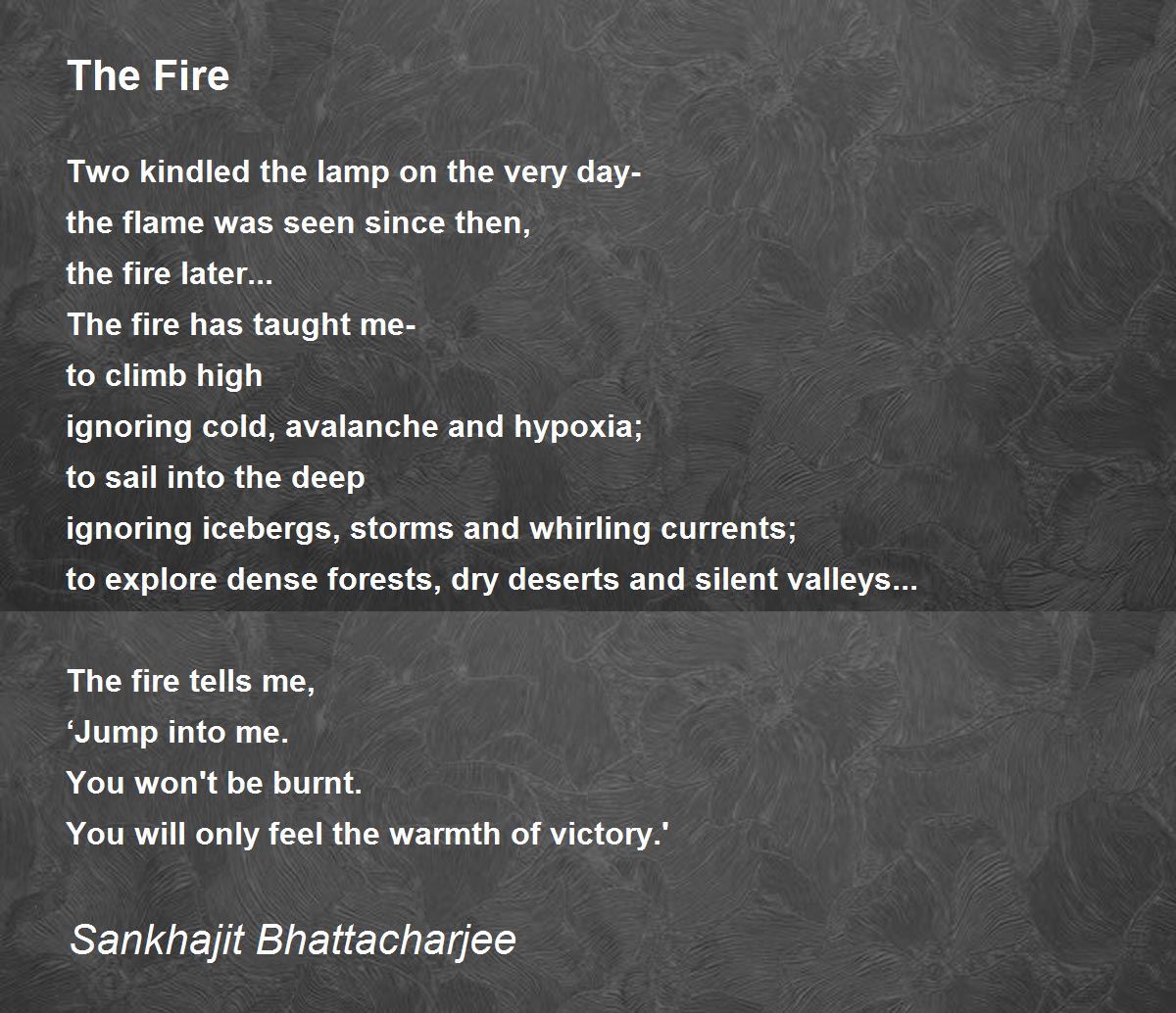 The Fire

Two kindled the lamp on the very day-
the flame was seen since then,
the fire later...
The fire has taught me-
to climb high
ignoring cold, avalanche and hypoxia;
to sail into the deep
ignoring icebergs, storms and whirling currents;
to explore dense forests, dry deserts and silent valleys...

The fire tells me,
‘Jump into me.
You won't be burnt.
You will only feel the warmth of victory.'

Sankhajit Bhattacharjee